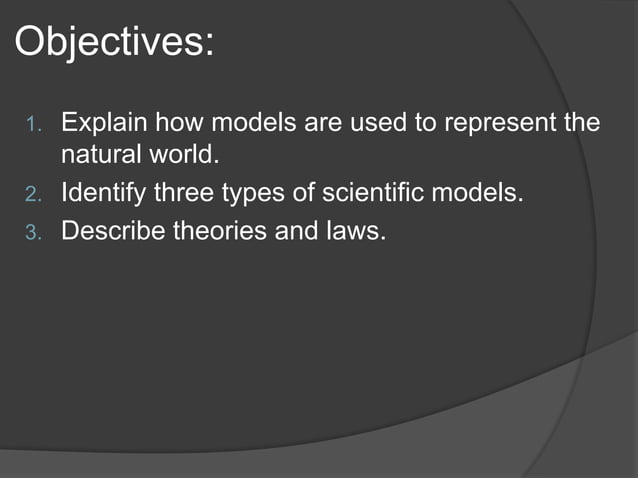 Objectives:

1. Explain how models are used to represent the natural world.
2. Identify three types of scientific models.
3. Describe theories and laws.